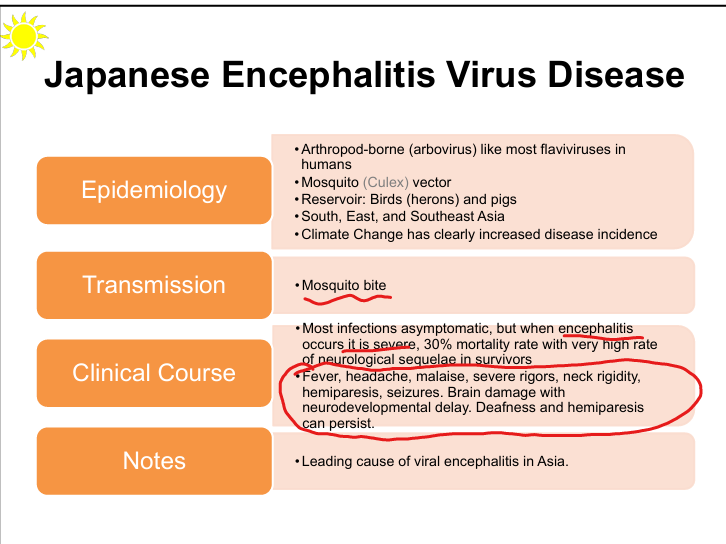 Japanese Encephalitis Virus Disease

Epidemiology

• Arthropod-borne (arbovirus) like most flaviviruses in humans
• Mosquito (Culex) vector
• Reservoir: Birds (herons) and pigs
• South, East, and Southeast Asia
• Climate Change has clearly increased disease incidence

Transmission

• Mosquito bite

Clinical Course

• Most infections asymptomatic, but when encephalitis occurs it is severe, 30% mortality rate with very high rate of neurological sequelae in survivors
• Fever, headache, malaise, severe rigors, neck rigidity, hemiparesis, seizures. Brain damage with neurodevelopmental delay. Deafness and hemiparesis can persist.

Notes

• Leading cause of viral encephalitis in Asia.